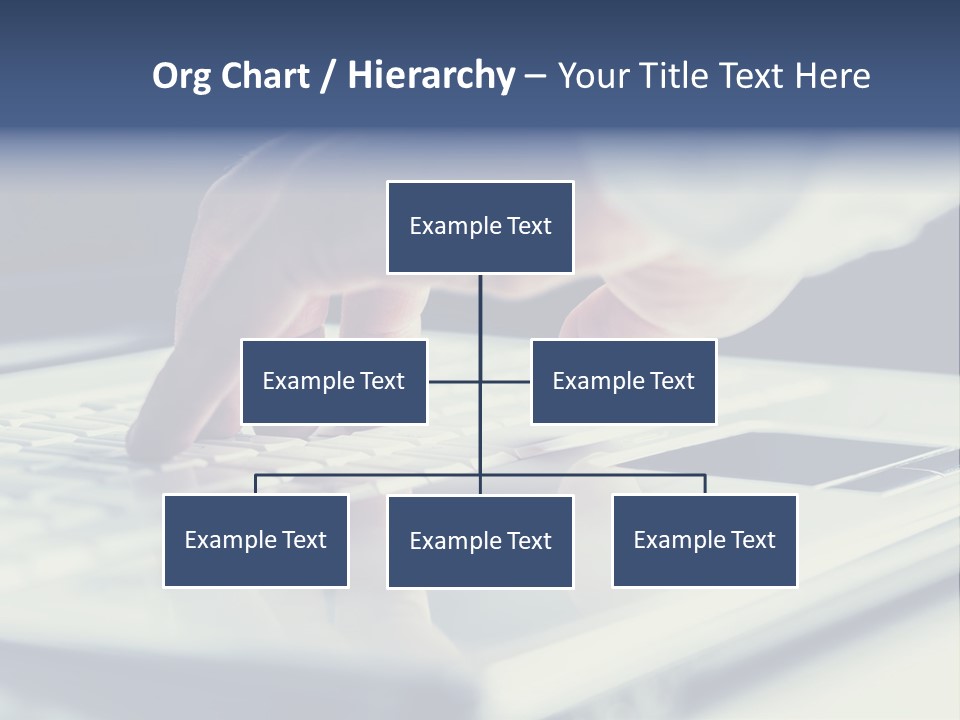 Org Chart / Hierarchy – Your Title Text Here

Example Text

Example Text

Example Text

Example Text

Example Text

Example Text